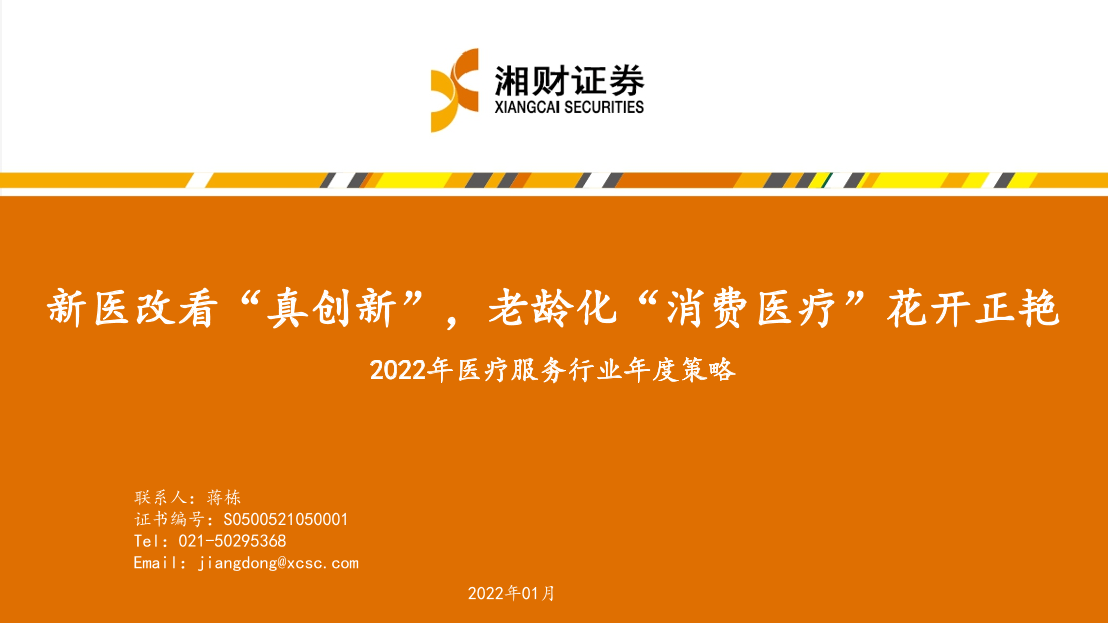 湘财证券
XIANGCAI SECURITIES

新医改看“真创新”，老龄化“消费医疗”花开正艳
2022年医疗服务行业年度策略

联系人：蒋栋
证书编号：S0500521050001
Tel：021-50295368
Email：jiangdong@xcsc.com

2022年01月